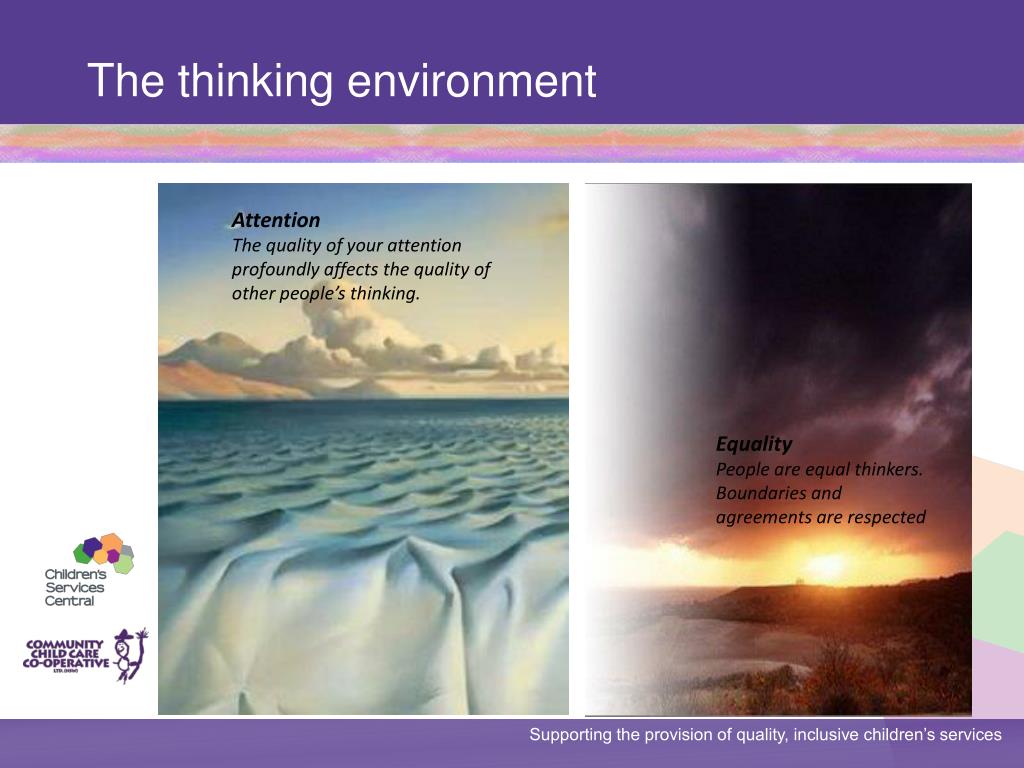 The thinking environment

Attention
The quality of your attention profoundly affects the quality of other people's thinking.

Equality
People are equal thinkers. Boundaries and agreements are respected

Children's Services Central

COMMUNITY CHILD CARE CO-OPERATIVE LTD. (NSW)

Supporting the provision of quality, inclusive children's services